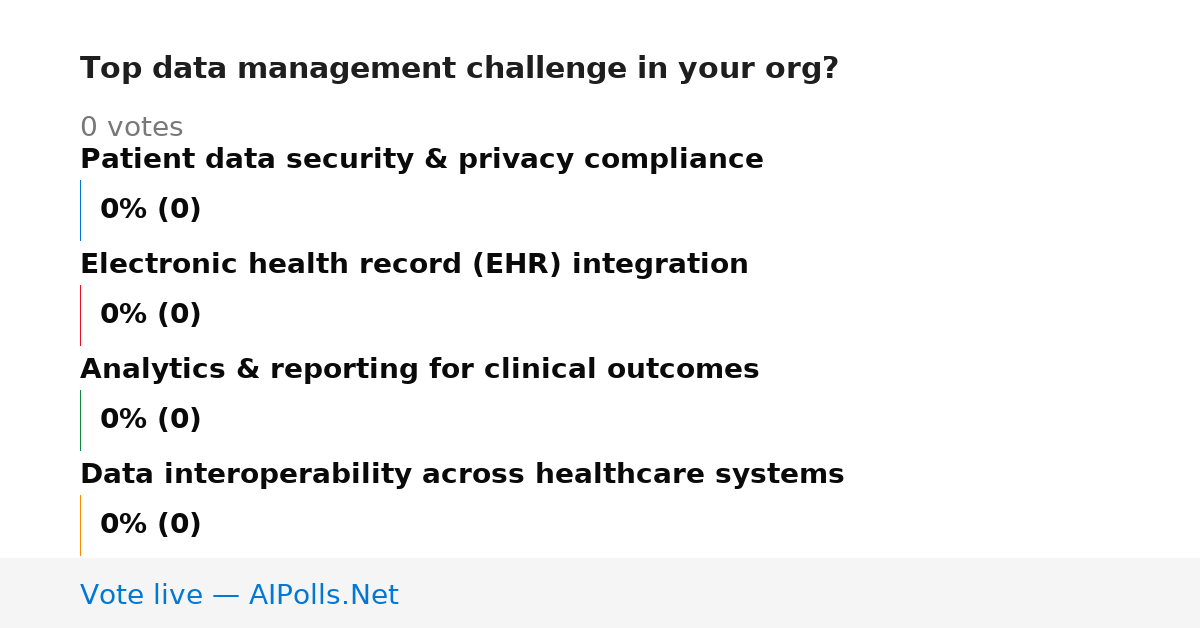 Top data management challenge in your org?

0 votes

Patient data security & privacy compliance

0% (0)

Electronic health record (EHR) integration

0% (0)

Analytics & reporting for clinical outcomes

0% (0)

Data interoperability across healthcare systems

0% (0)

Vote live — AIPolls.Net